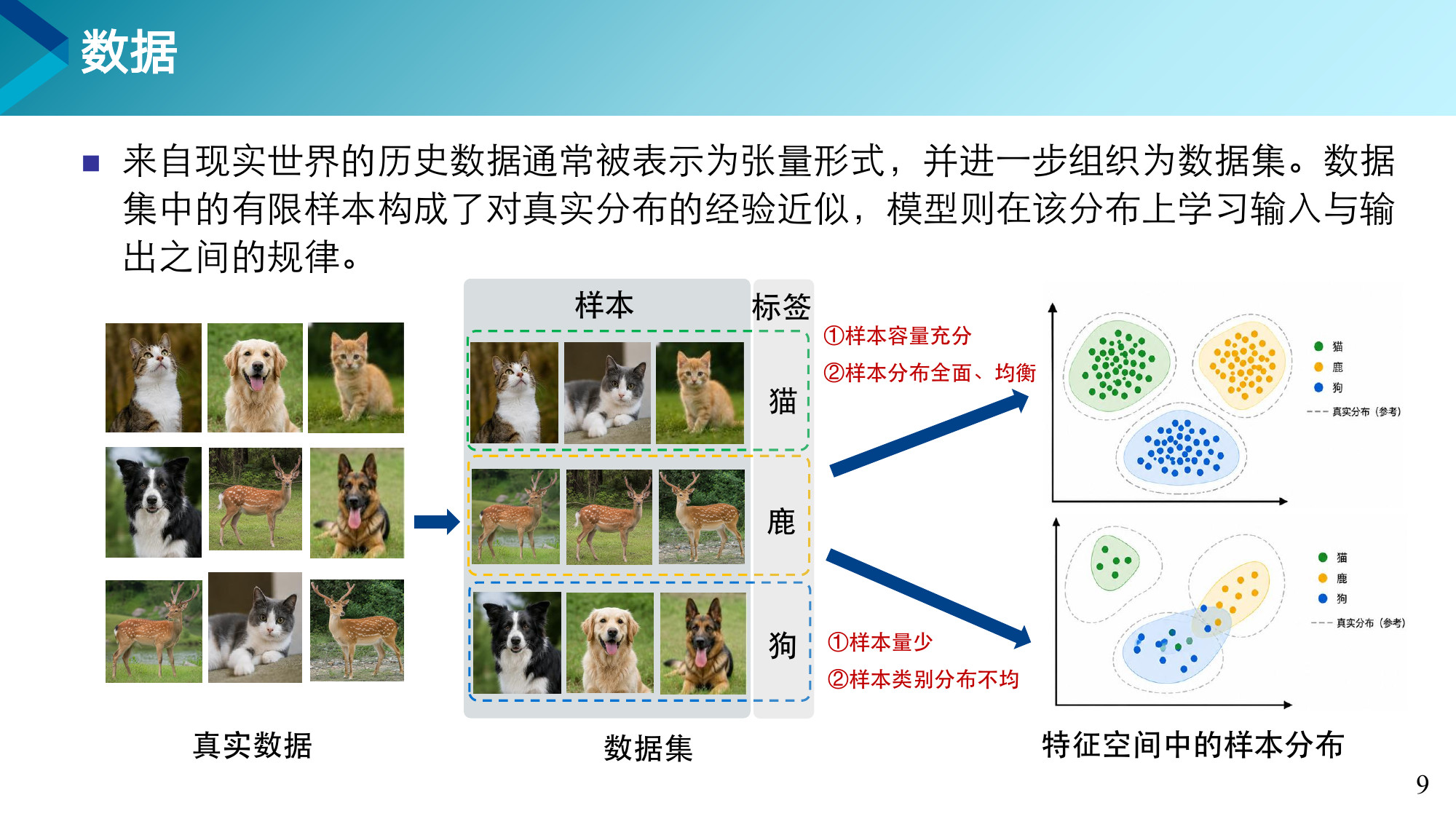 数据

■ 来自现实世界的历史数据通常被表示为张量形式，并进一步组织为数据集。数据集中的有限样本构成了对真实分布的经验近似，模型则在该分布上学习输入与输出之间的规律。

样本 标签

猫

鹿

狗

①样本容量充分
②样本分布全面、均衡

①样本量少
②样本类别分布不均

猫
鹿
狗
真实分布（参考）

猫
鹿
狗
真实分布（参考）

真实数据

数据集

特征空间中的样本分布

9